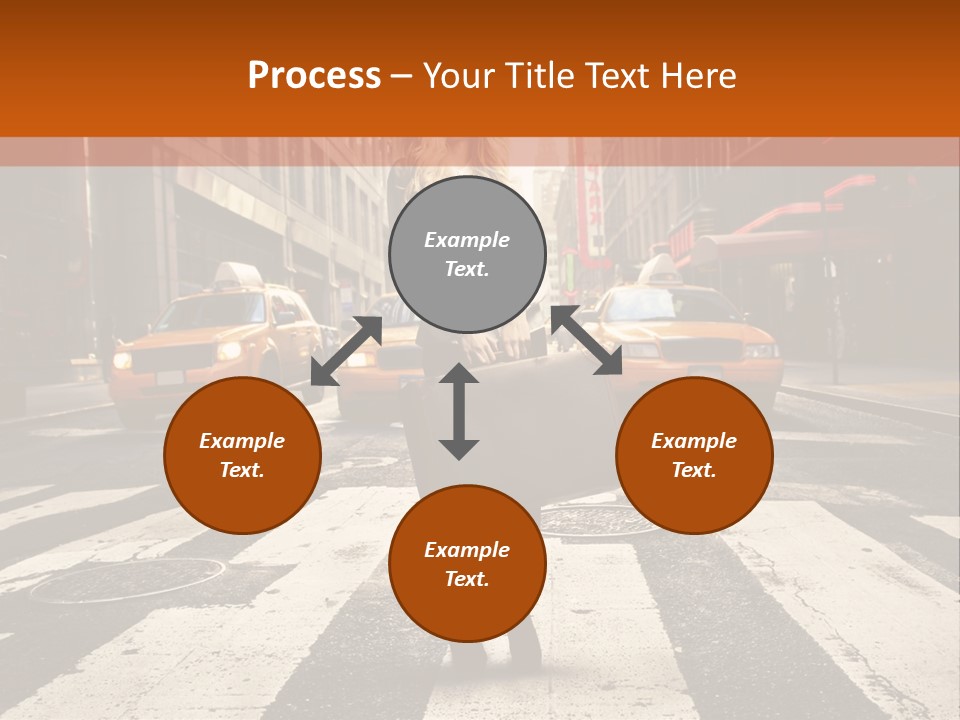 Process – Your Title Text Here

Example Text.

Example Text.

Example Text.

Example Text.